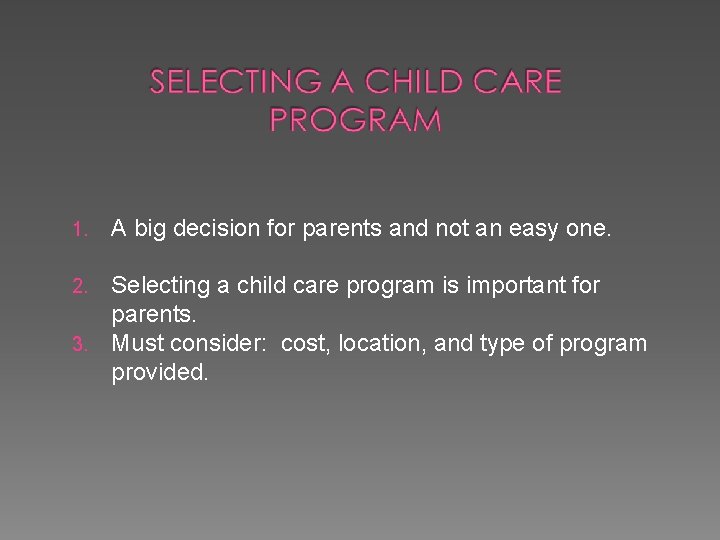 SELECTING A CHILD CARE PROGRAM

1. A big decision for parents and not an easy one.

2. Selecting a child care program is important for parents.
3. Must consider: cost, location, and type of program provided.